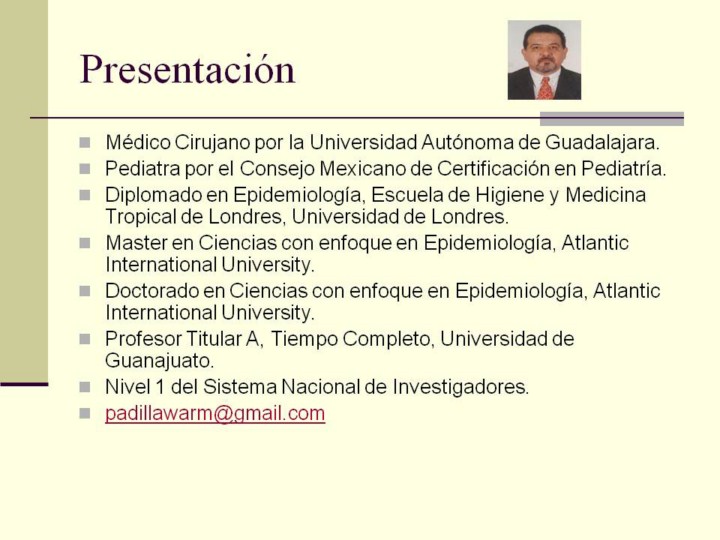 Presentación

- Médico Cirujano por la Universidad Autónoma de Guadalajara.
- Pediatra por el Consejo Mexicano de Certificación en Pediatría.
- Diplomado en Epidemiología, Escuela de Higiene y Medicina Tropical de Londres, Universidad de Londres.
- Master en Ciencias con enfoque en Epidemiología, Atlantic International University.
- Doctorado en Ciencias con enfoque en Epidemiología, Atlantic International University.
- Profesor Titular A, Tiempo Completo, Universidad de Guanajuato.
- Nivel 1 del Sistema Nacional de Investigadores.
- padillawarm@gmail.com